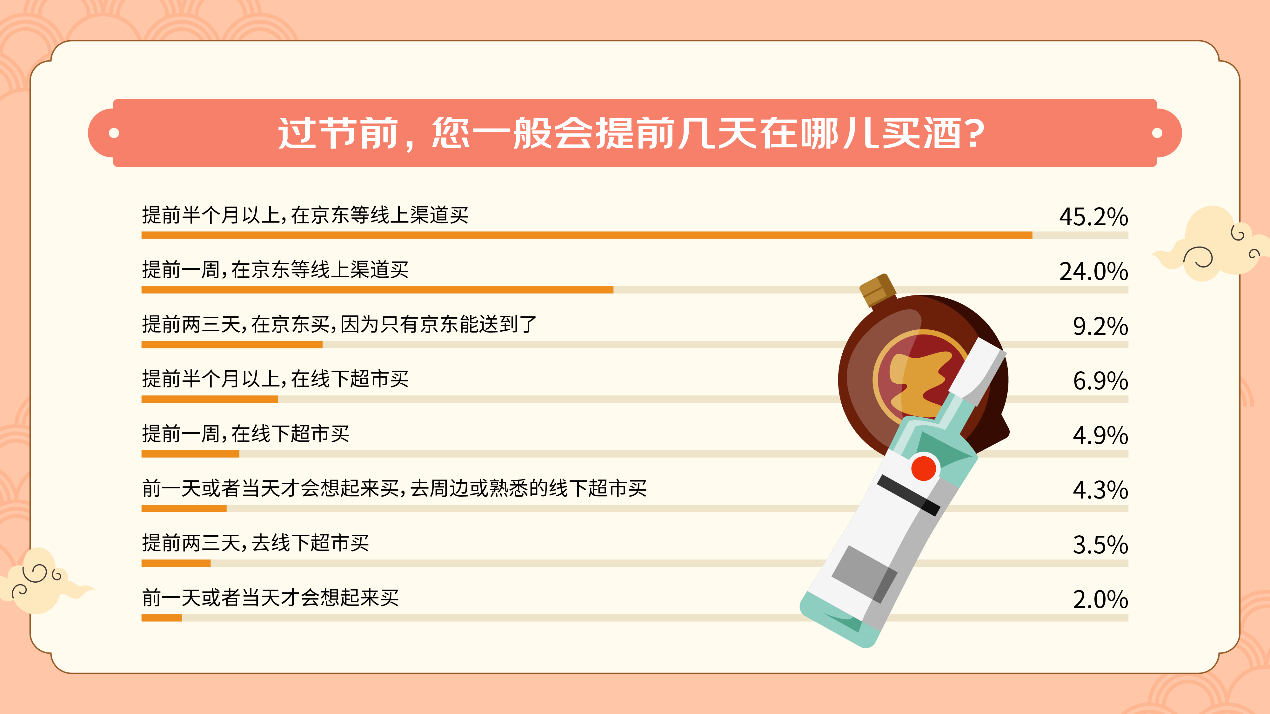 过节前，您一般会提前几天在哪儿买酒？

提前半个月以上，在京东等线上渠道买 45.2%

提前一周，在京东等线上渠道买 24.0%

提前两三天，在京东买，因为只有京东能送到了 9.2%

提前半个月以上，在线下超市买 6.9%

提前一周，在线下超市买 4.9%

前一天或者当天才会想起来买，去周边或熟悉的线下超市买 4.3%

提前两三天，去线下超市买 3.5%

前一天或者当天才会想起来买 2.0%